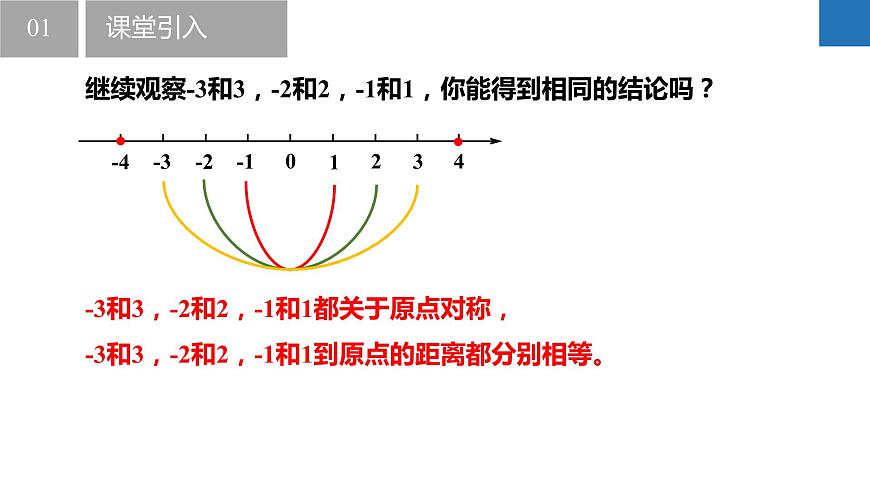 01

课堂引入

继续观察-3和3，-2和2，-1和1，你能得到相同的结论吗？

-4 -3 -2 -1 0 1 2 3 4

-3和3，-2和2，-1和1都关于原点对称，

-3和3，-2和2，-1和1到原点的距离都分别相等。